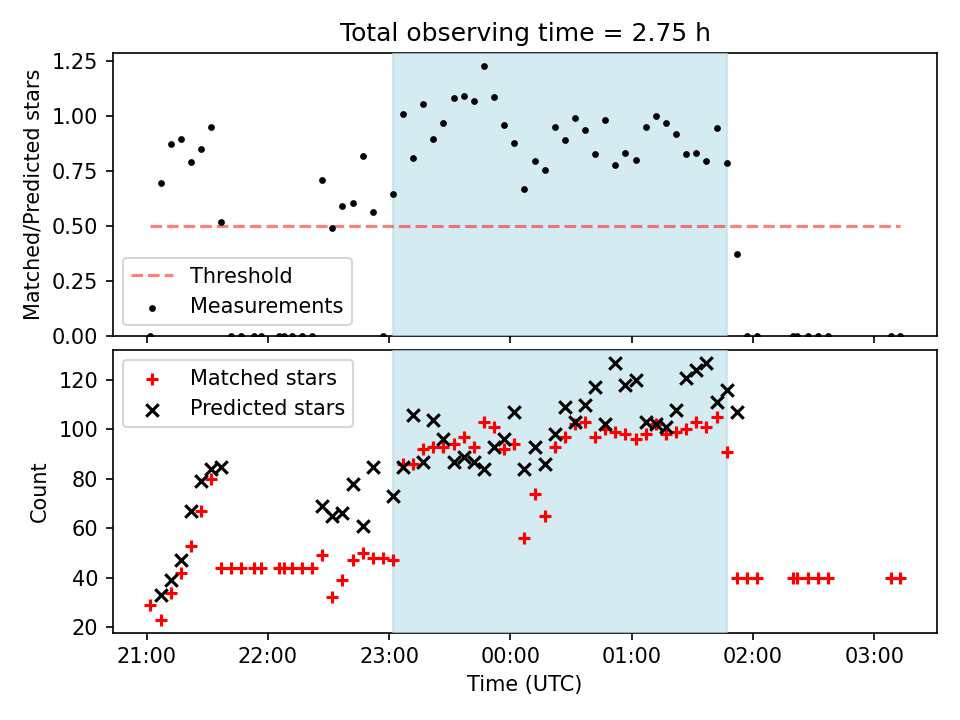 Total observing time = 2.75 h

Matched/Predicted stars

1.25
1.00
0.75
0.50
0.25
0.00

Threshold
Measurements

Count

120
100
80
60
40
20

Matched stars
Predicted stars

21:00
22:00
23:00
00:00
01:00
02:00
03:00

Time (UTC)